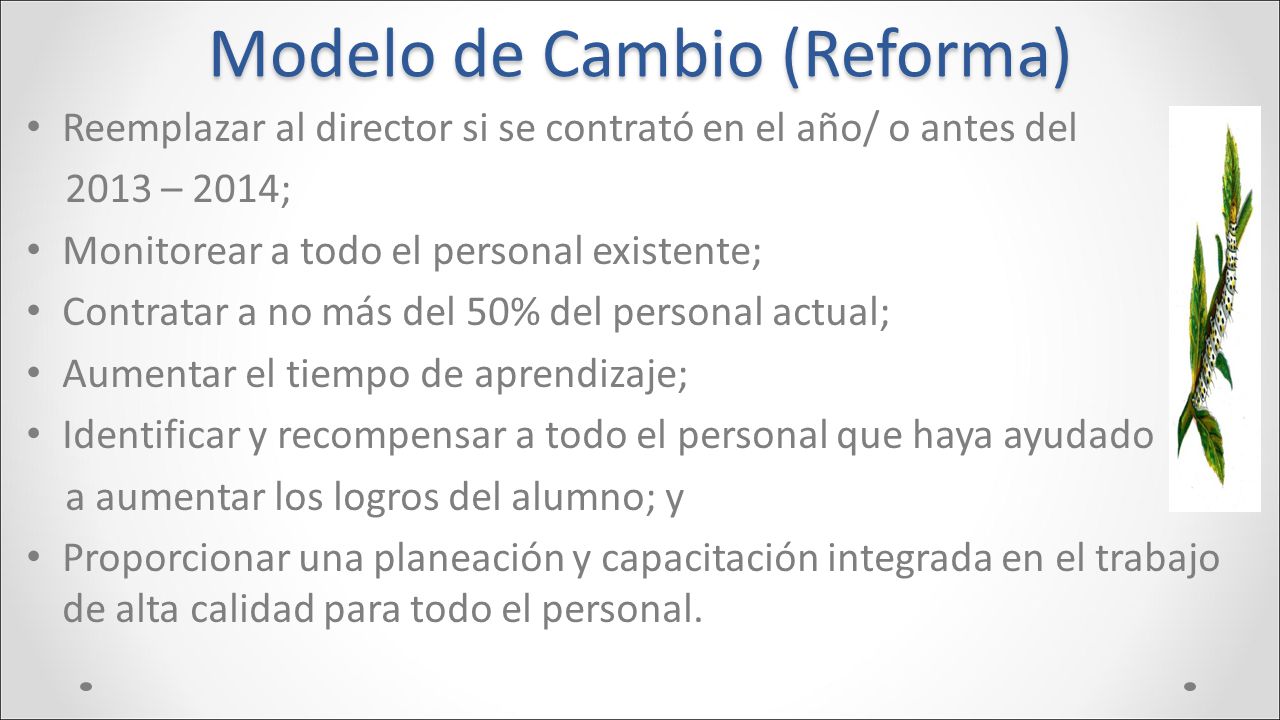 Modelo de Cambio (Reforma)

• Reemplazar al director si se contrató en el año/ o antes del 2013 – 2014;
• Monitorear a todo el personal existente;
• Contratar a no más del 50% del personal actual;
• Aumentar el tiempo de aprendizaje;
• Identificar y recompensar a todo el personal que haya ayudado a aumentar los logros del alumno; y
• Proporcionar una planeación y capacitación integrada en el trabajo de alta calidad para todo el personal.